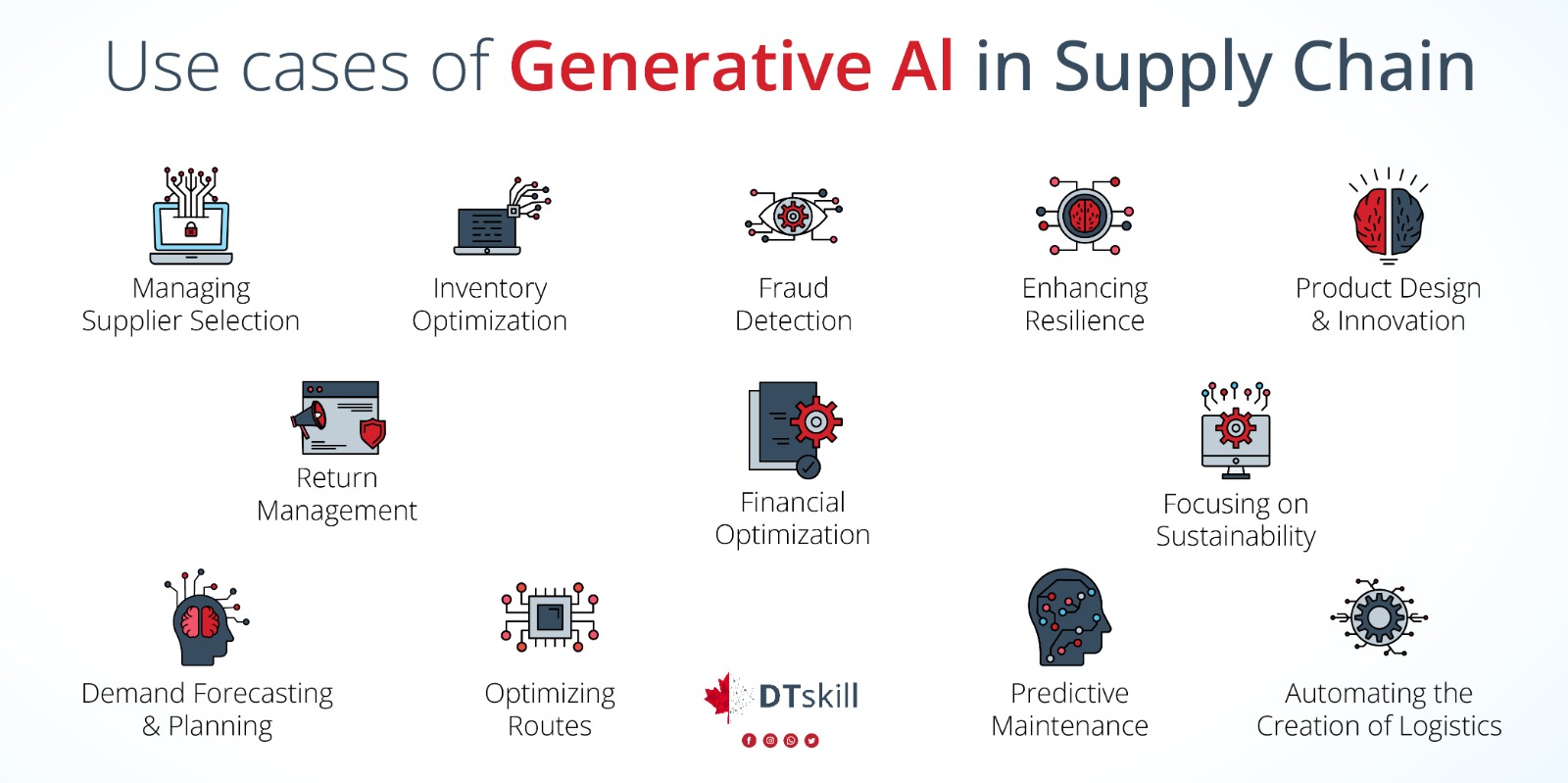 Use cases of Generative AI in Supply Chain

Managing Supplier Selection

Inventory Optimization

Fraud Detection

Enhancing Resilience

Product Design & Innovation

Return Management

Financial Optimization

Focusing on Sustainability

Demand Forecasting & Planning

Optimizing Routes

DTskill

Predictive Maintenance

Automating the Creation of Logistics